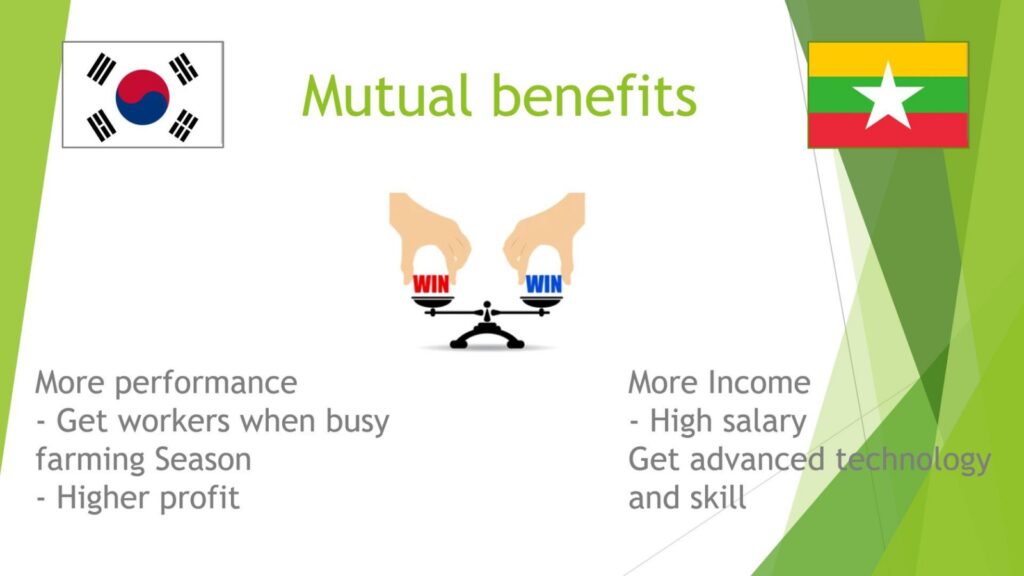 Mutual benefits

WIN

WIN

More performance
- Get workers when busy farming Season
- Higher profit

More Income
- High salary
Get advanced technology and skill